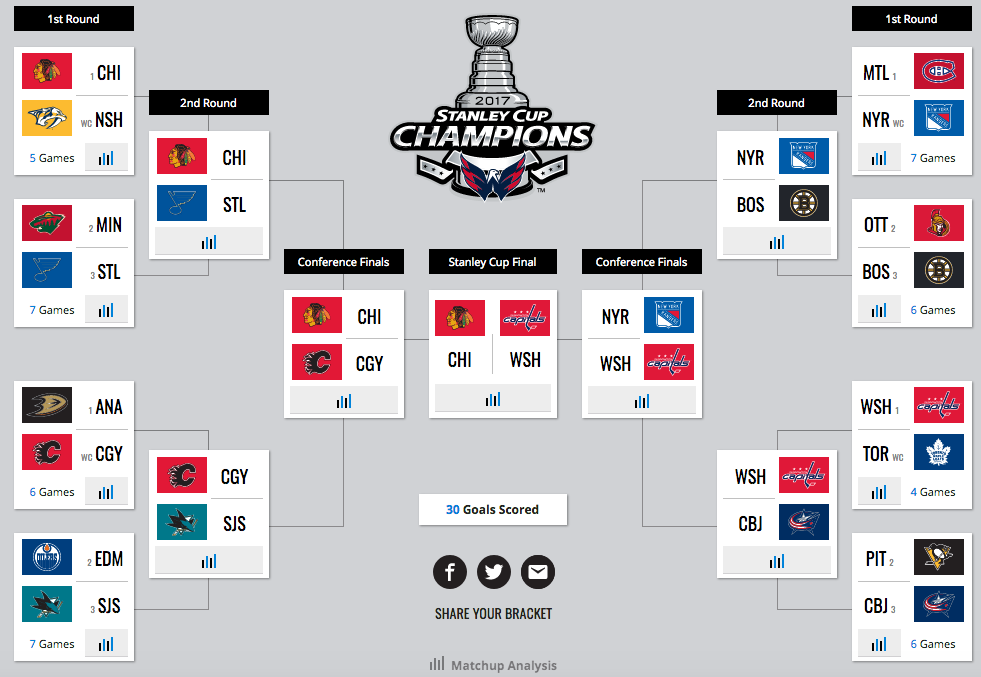 1st Round

1 CHI
WC NSH
5 Games

2 MIN
3 STL
7 Games

1 ANA
WC CGY
6 Games

2 EDM
3 SJS
7 Games

2nd Round

CHI
STL

CGY
SJS

Conference Finals

CHI
CGY

2017
STANLEY CUP
CHAMPIONS

Stanley Cup Final

CHI
WSH

30 Goals Scored

SHARE YOUR BRACKET

Matchup Analysis

Conference Finals

NYR
WSH

2nd Round

NYR
BOS

WSH
CBJ

1st Round

MTL 1
NYR WC
7 Games

OTT 2
BOS 3
6 Games

WSH 1
TOR WC
4 Games

PIT 2
CBJ 3
6 Games